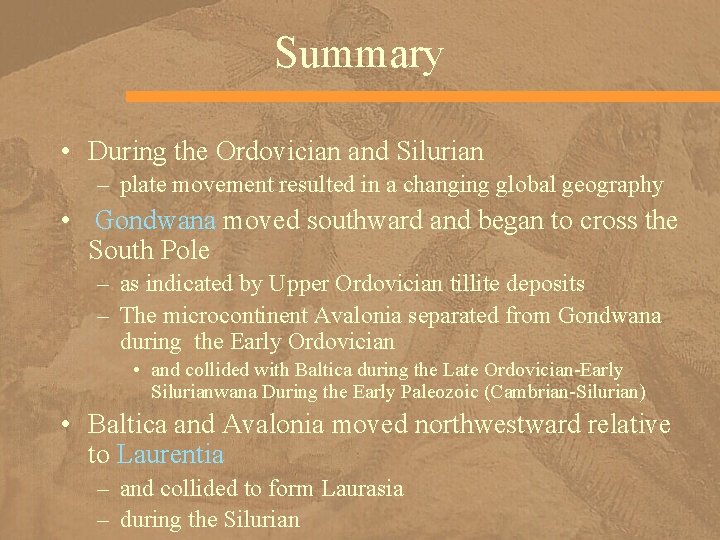 Summary

• During the Ordovician and Silurian
– plate movement resulted in a changing global geography

• Gondwana moved southward and began to cross the South Pole
– as indicated by Upper Ordovician tillite deposits
– The microcontinent Avalonia separated from Gondwana during the Early Ordovician
• and collided with Baltica during the Late Ordovician-Early Silurianwana During the Early Paleozoic (Cambrian-Silurian)

• Baltica and Avalonia moved northwestward relative to Laurentia
– and collided to form Laurasia
– during the Silurian